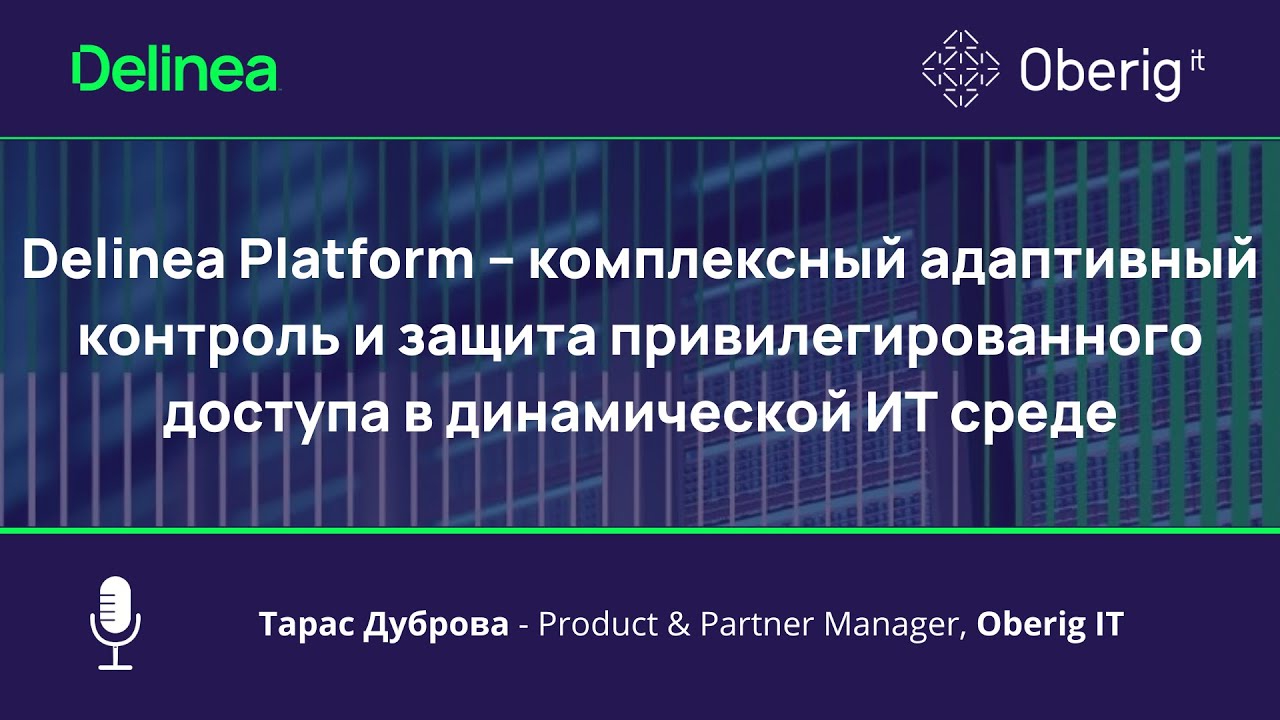 Delinea

Oberig it

Delinea Platform – комплексный адаптивный контроль и защита привилегированного доступа в динамической ИТ среде

Тарас Дуброва - Product & Partner Manager, Oberig IT